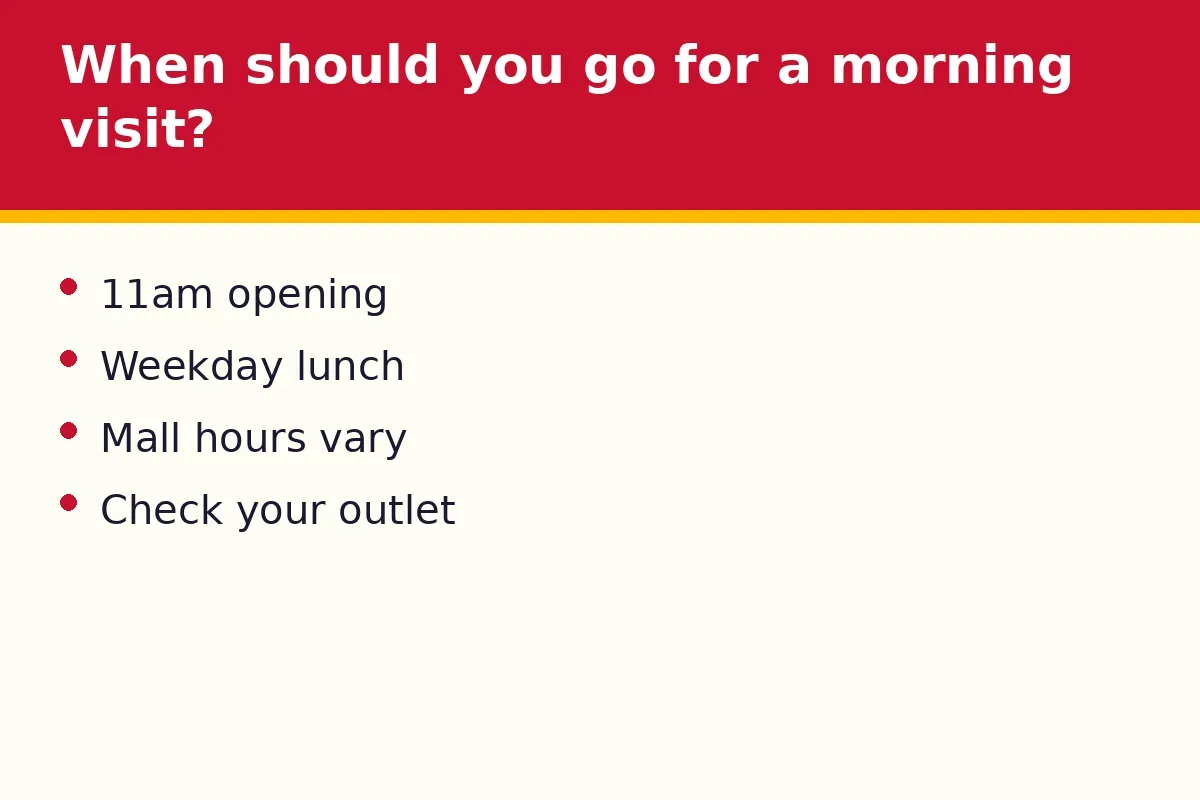 When should you go for a morning visit?

• 11am opening
• Weekday lunch
• Mall hours vary
• Check your outlet